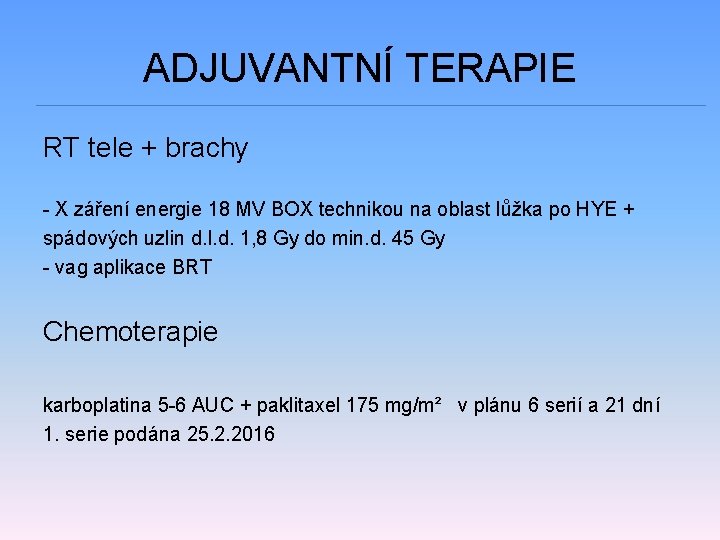 ADJUVANTNÍ TERAPIE

RT tele + brachy

- X záření energie 18 MV BOX technikou na oblast lůžka po HYE + spádových uzlin d.l.d. 1,8 Gy do min.d. 45 Gy
- vag aplikace BRT

Chemoterapie

karboplatina 5-6 AUC + paklitaxel 175 mg/m² v plánu 6 serií a 21 dní
1. serie podána 25.2.2016